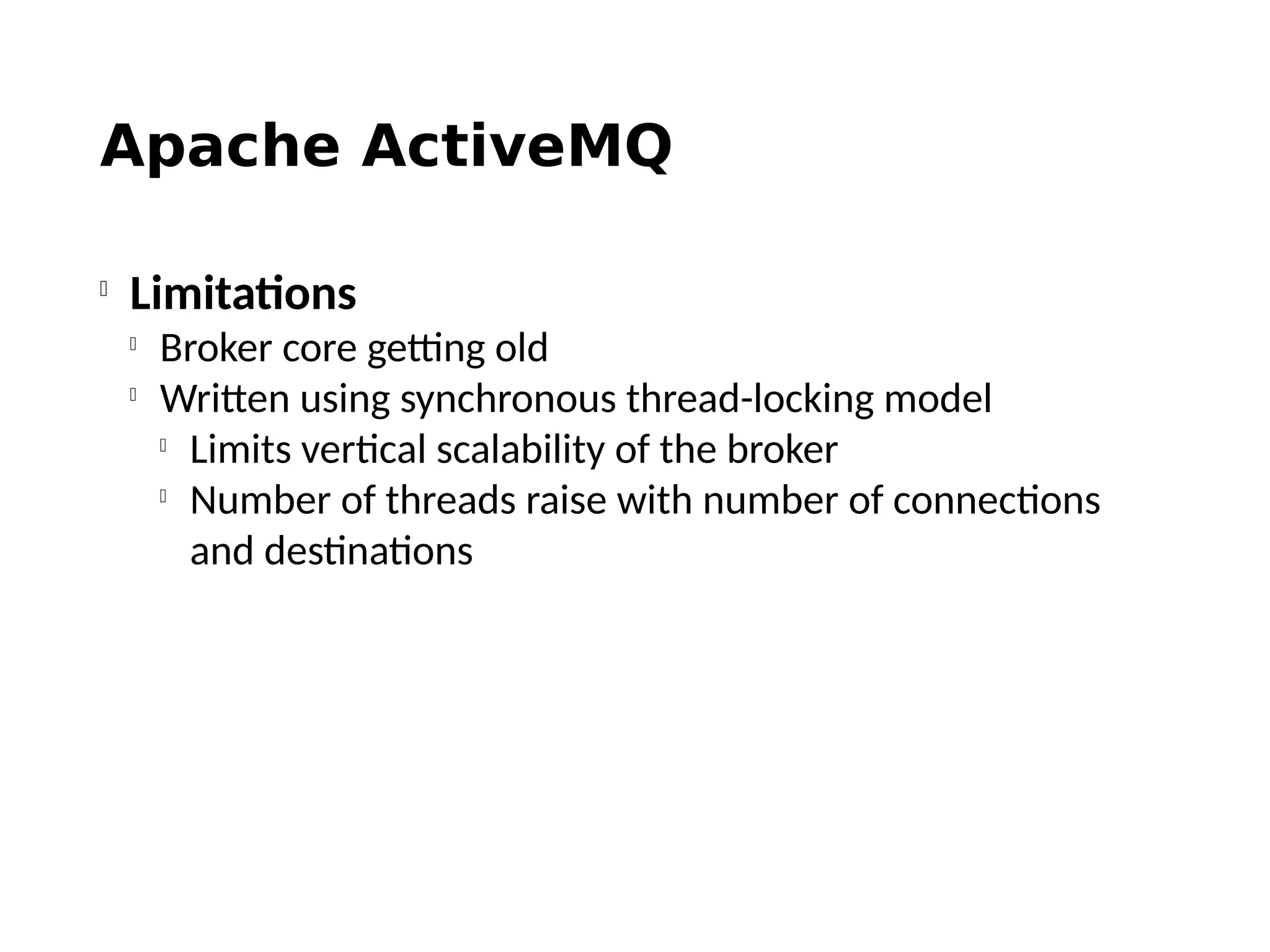 Apache ActiveMQ

Limitations

Broker core getting old

Written using synchronous thread-locking model

Limits vertical scalability of the broker

Number of threads raise with number of connections and destinations